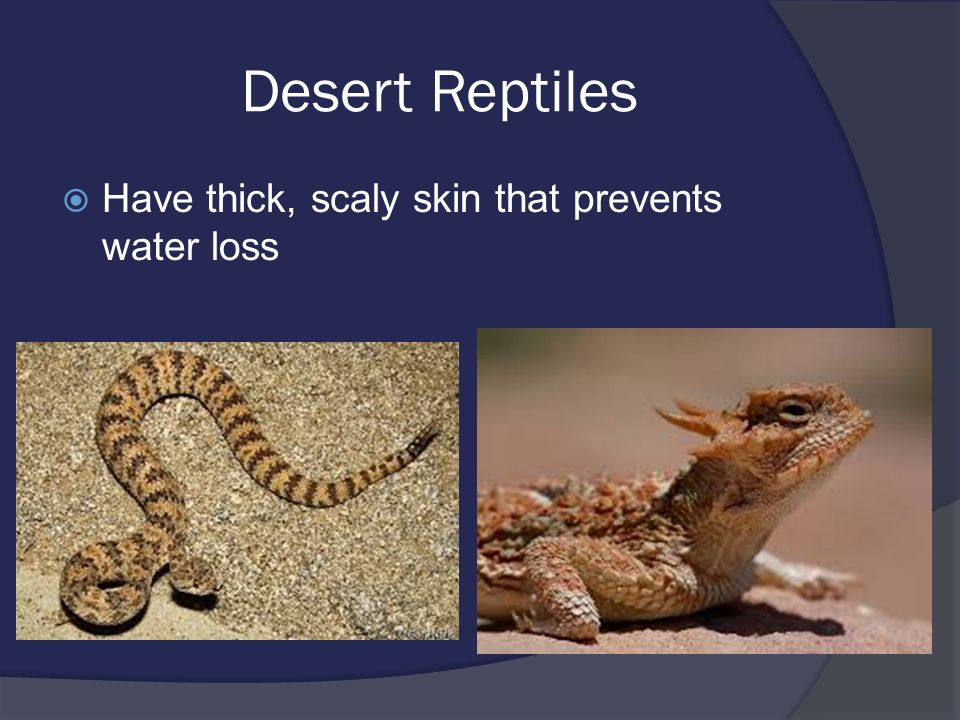 Desert Reptiles

Have thick, scaly skin that prevents water loss